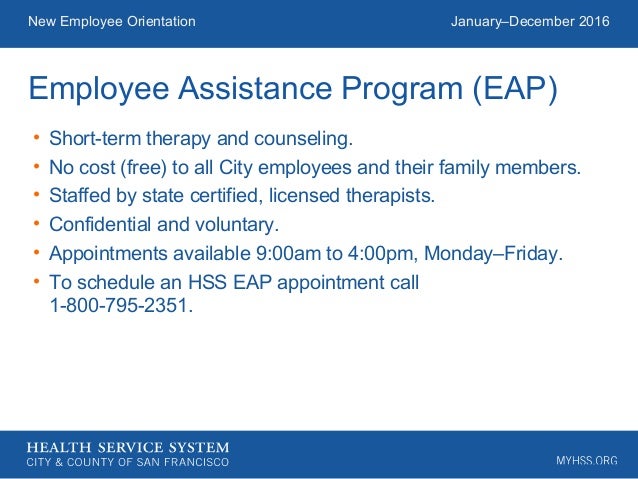 New Employee Orientation

January–December 2016

Employee Assistance Program (EAP)

• Short-term therapy and counseling.
• No cost (free) to all City employees and their family members.
• Staffed by state certified, licensed therapists.
• Confidential and voluntary.
• Appointments available 9:00am to 4:00pm, Monday–Friday.
• To schedule an HSS EAP appointment call 1-800-795-2351.

HEALTH SERVICE SYSTEM
CITY & COUNTY OF SAN FRANCISCO

MYHSS.ORG